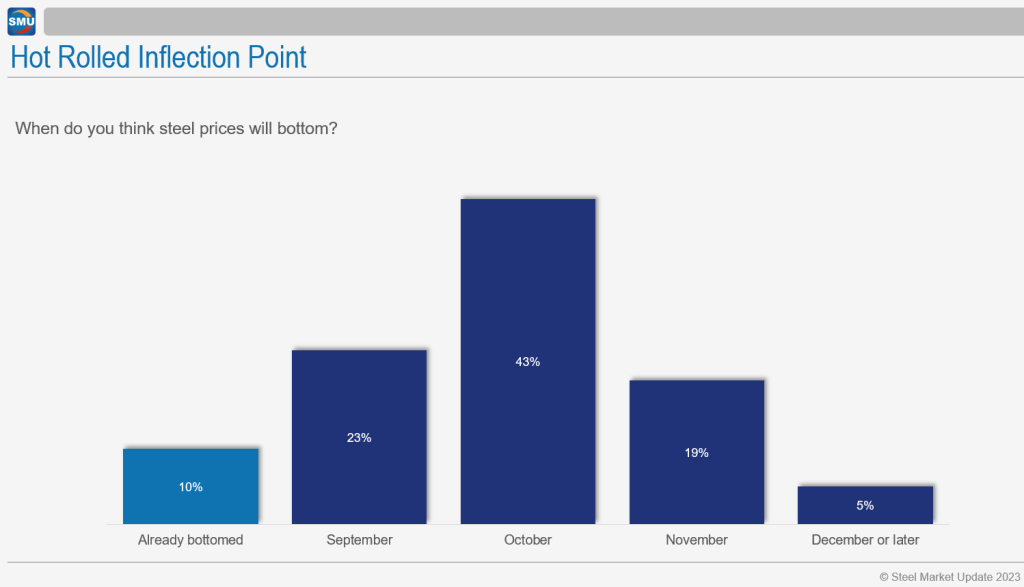 SMU

Hot Rolled Inflection Point

When do you think steel prices will bottom?

10%

23%

43%

19%

5%

Already bottomed

September

October

November

December or later

© Steel Market Update 2023